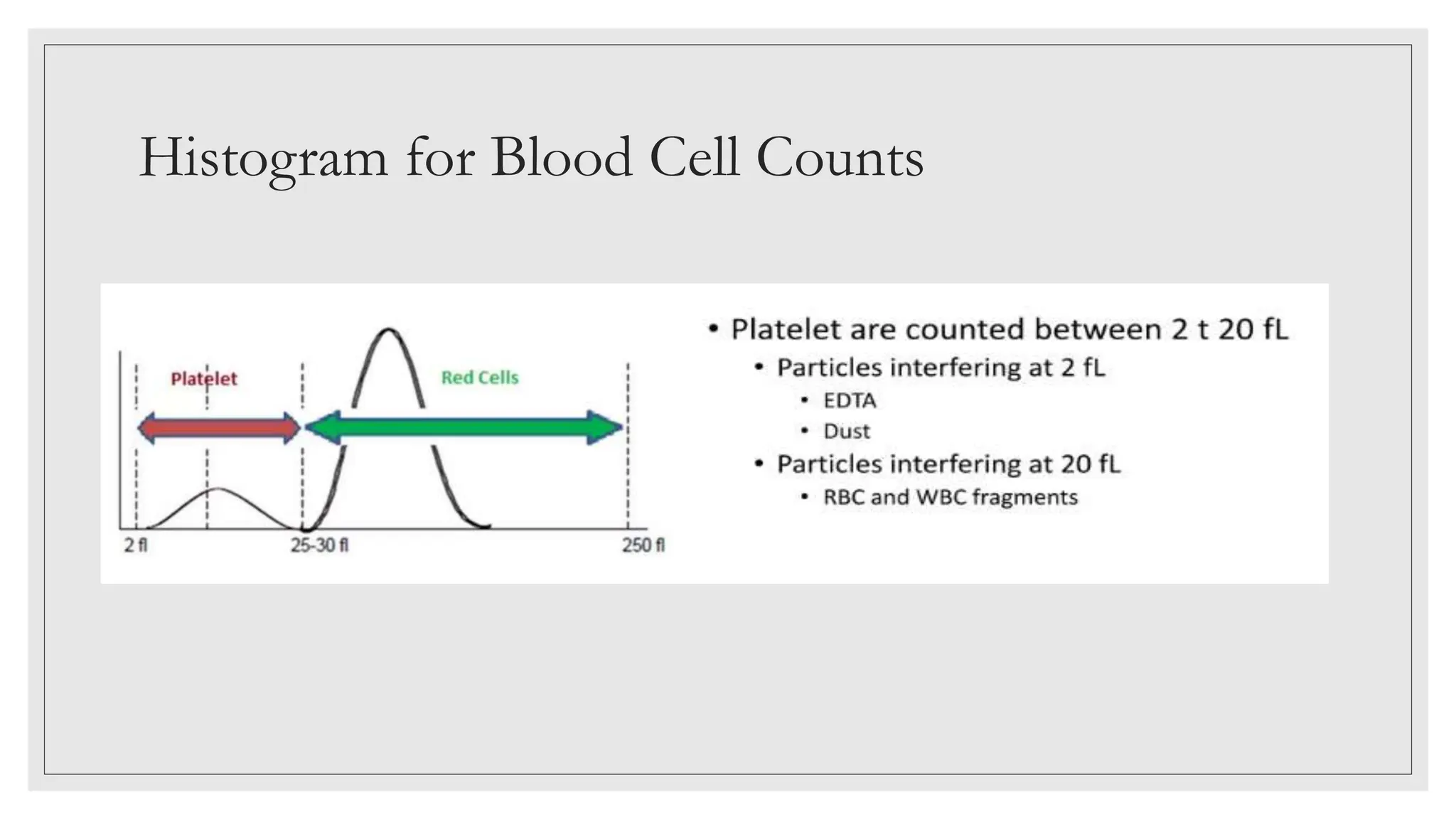 Histogram for Blood Cell Counts

Platelet

Red Cells

2 fl

25-30 fl

250 fl

• Platelet are counted between 2 t 20 fL
  • Particles interfering at 2 fL
    • EDTA
    • Dust
  • Particles interfering at 20 fL
    • RBC and WBC fragments